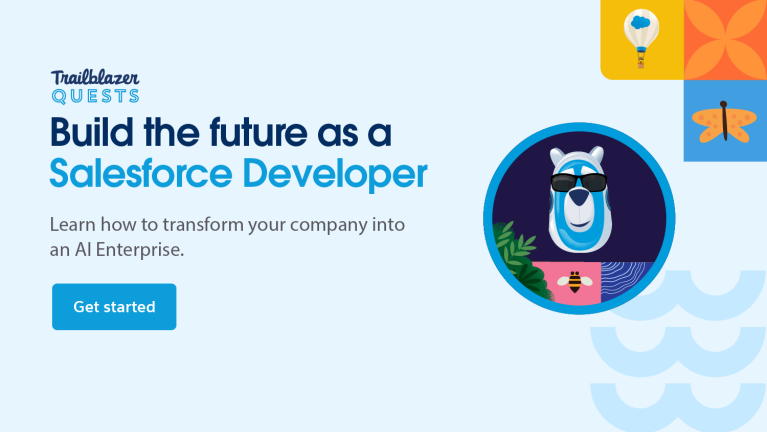 Trailblazer
QUESTS

Build the future as a Salesforce Developer

Learn how to transform your company into an AI Enterprise.

Get started